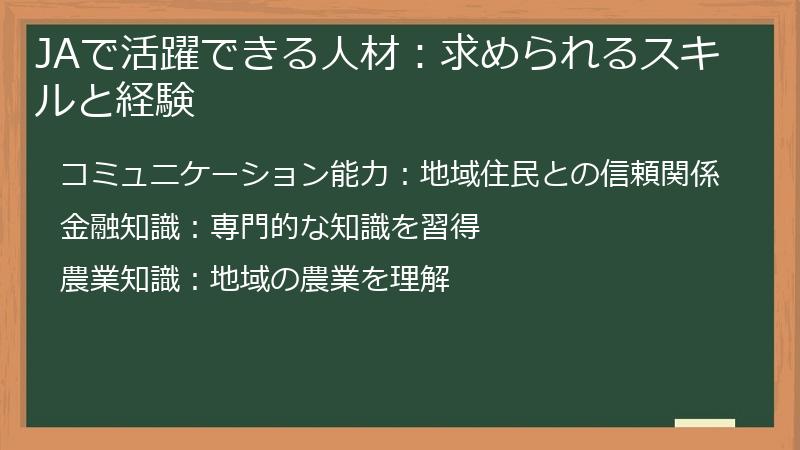 JAで活躍できる人材：求められるスキルと経験

コミュニケーション能力：地域住民との信頼関係

金融知識：専門的な知識を習得

農業知識：地域の農業を理解